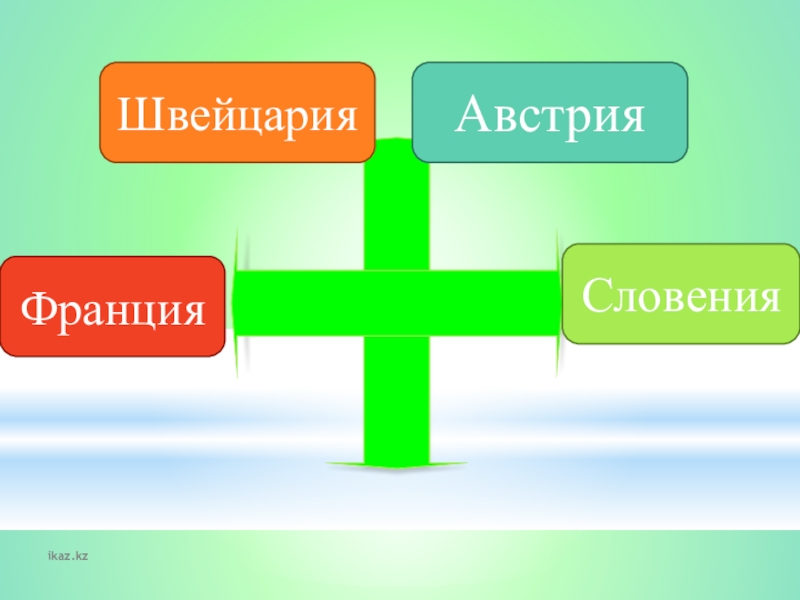 Швейцария

Австрия

Франция

Словения

ikaz.kz